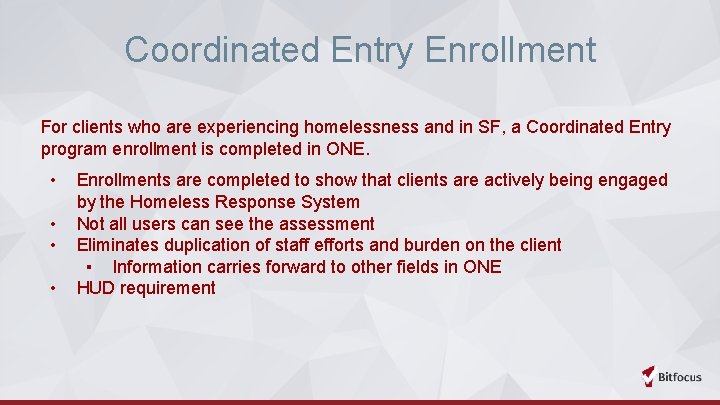 Coordinated Entry Enrollment

For clients who are experiencing homelessness and in SF, a Coordinated Entry program enrollment is completed in ONE.

• Enrollments are completed to show that clients are actively being engaged by the Homeless Response System
• Not all users can see the assessment
• Eliminates duplication of staff efforts and burden on the client
 ▪ Information carries forward to other fields in ONE
• HUD requirement

Bitfocus